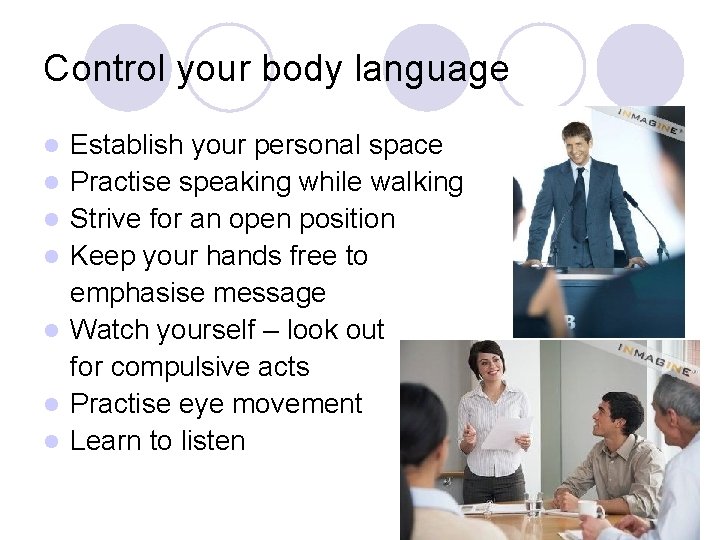 Control your body language

- Establish your personal space
- Practise speaking while walking
- Strive for an open position
- Keep your hands free to emphasise message
- Watch yourself – look out for compulsive acts
- Practise eye movement
- Learn to listen

INMAGINE

INMAGINE